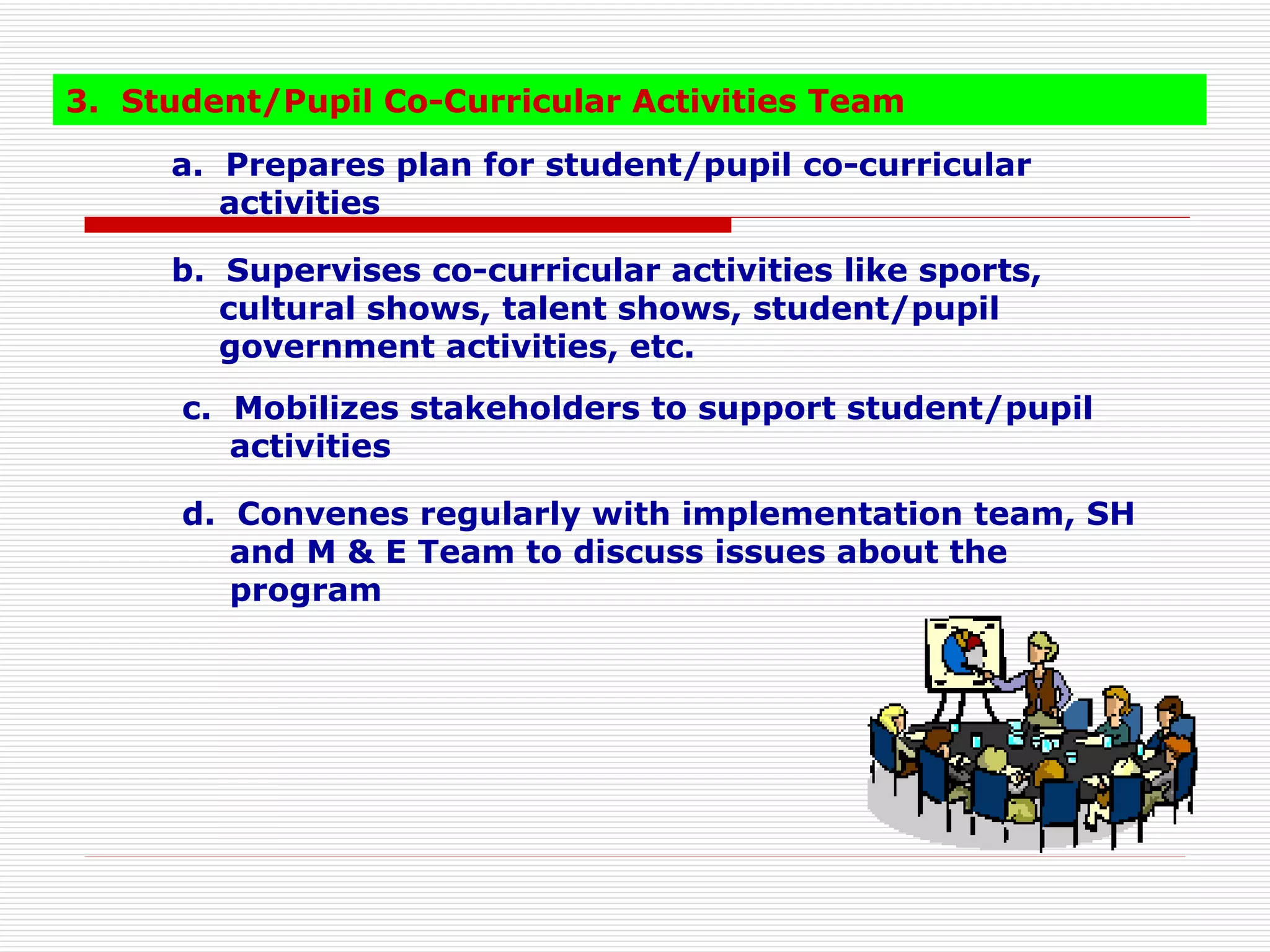 3. Student/Pupil Co-Curricular Activities Team

a. Prepares plan for student/pupil co-curricular activities

b. Supervises co-curricular activities like sports, cultural shows, talent shows, student/pupil government activities, etc.

c. Mobilizes stakeholders to support student/pupil activities

d. Convenes regularly with implementation team, SH and M & E Team to discuss issues about the program